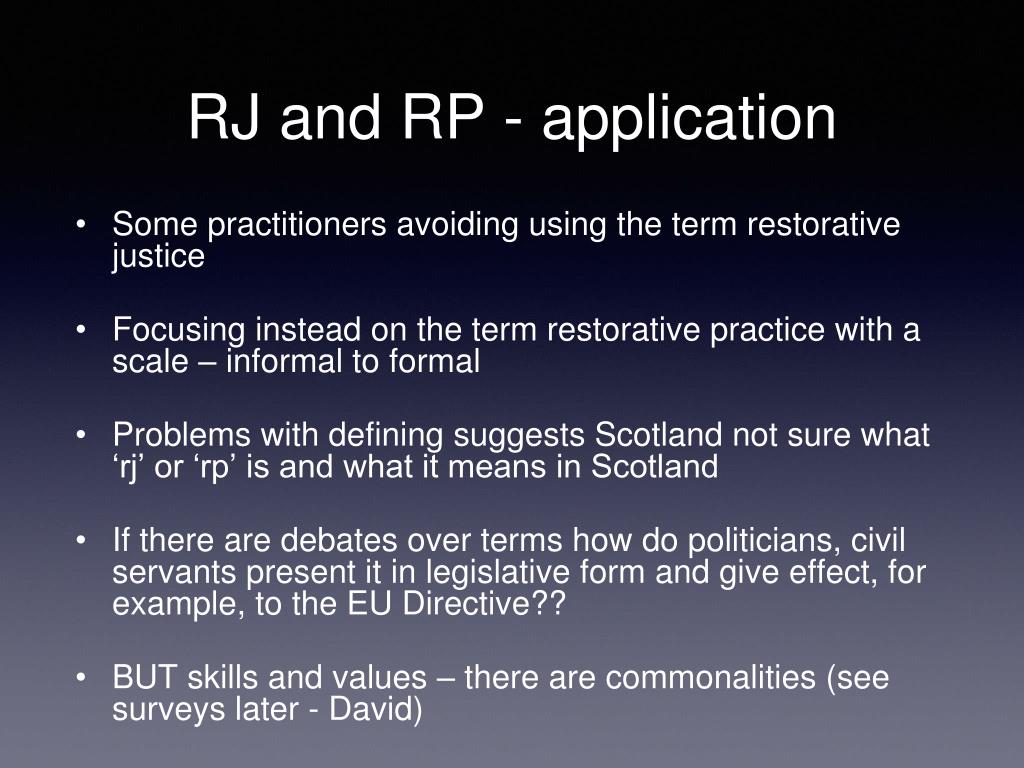 RJ and RP - application

• Some practitioners avoiding using the term restorative justice

• Focusing instead on the term restorative practice with a scale – informal to formal

• Problems with defining suggests Scotland not sure what ‘rj’ or ‘rp’ is and what it means in Scotland

• If there are debates over terms how do politicians, civil servants present it in legislative form and give effect, for example, to the EU Directive??

• BUT skills and values – there are commonalities (see surveys later - David)